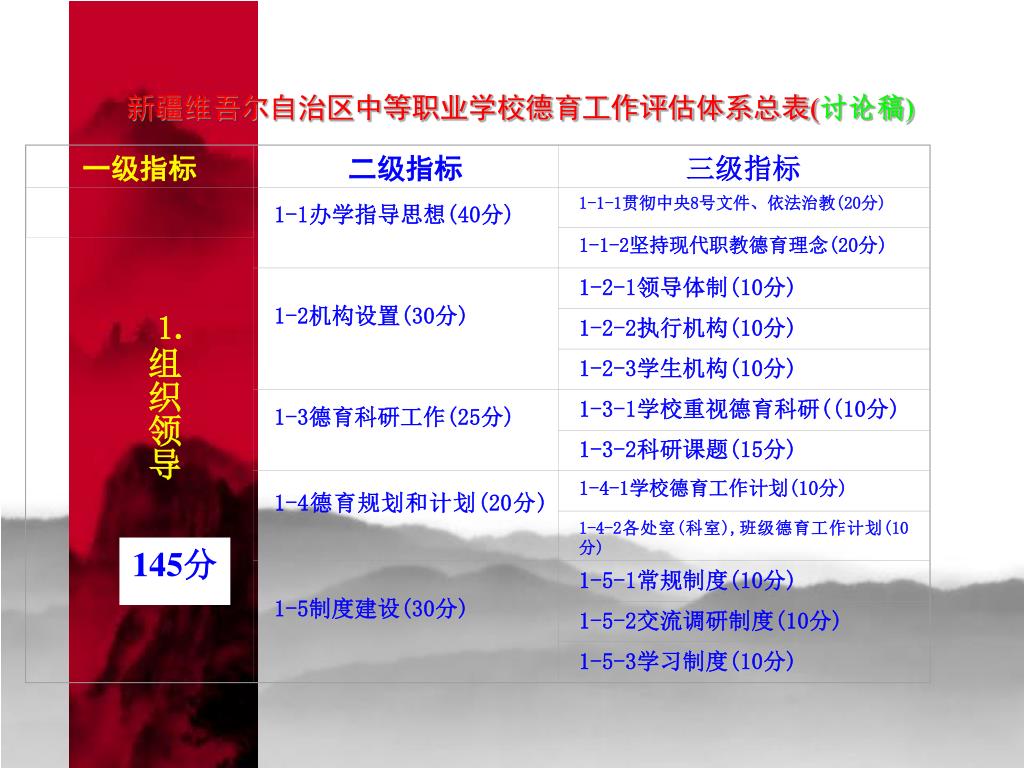 新疆维吾尔自治区中等职业学校德育工作评估体系总表(讨论稿)

| 一级指标 | 二级指标 | 三级指标 |
|---|---|---|
| 1. 组织领导 145分 | 1-1办学指导思想(40分) | 1-1-1贯彻中央8号文件、依法治教(20分) |
| | | 1-1-2坚持现代职教德育理念(20分) |
| | 1-2机构设置(30分) | 1-2-1领导体制(10分) |
| | | 1-2-2执行机构(10分) |
| | | 1-2-3学生机构(10分) |
| | 1-3德育科研工作(25分) | 1-3-1学校重视德育科研((10分) |
| | | 1-3-2科研课题(15分) |
| | 1-4德育规划和计划(20分) | 1-4-1学校德育工作计划(10分) |
| | | 1-4-2各处室(科室),班级德育工作计划(10分) |
| | 1-5制度建设(30分) | 1-5-1常规制度(10分) |
| | | 1-5-2交流调研制度(10分) |
| | | 1-5-3学习制度(10分) |